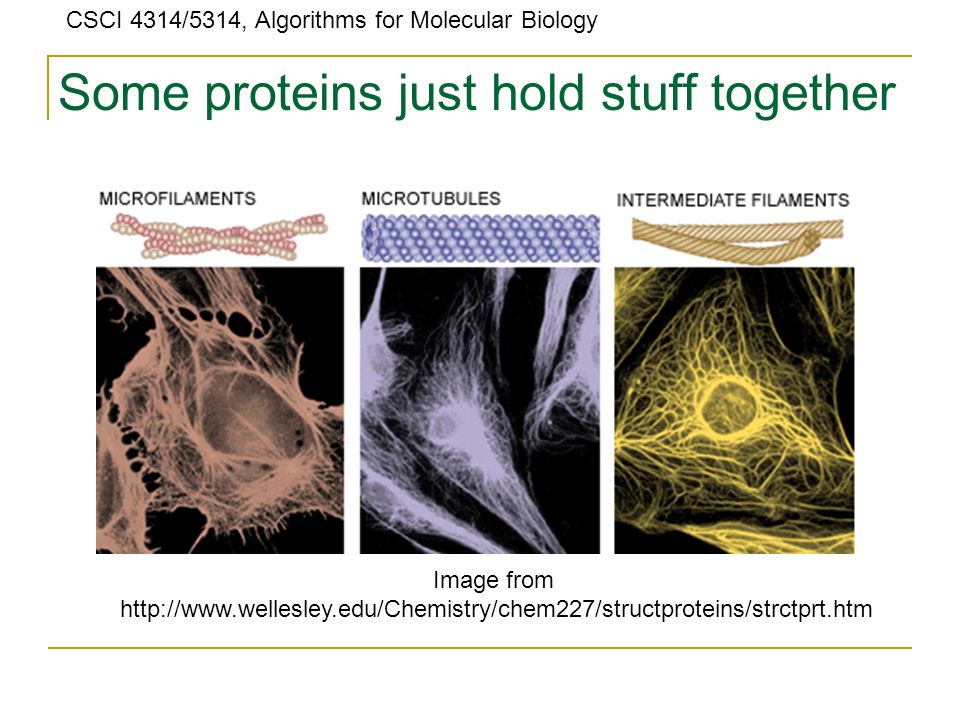 CSCI 4314/5314, Algorithms for Molecular Biology

Some proteins just hold stuff together

MICROFILAMENTS

MICROTUBULES

INTERMEDIATE FILAMENTS

Image from
http://www.wellesley.edu/Chemistry/chem227/structproteins/strctprt.htm